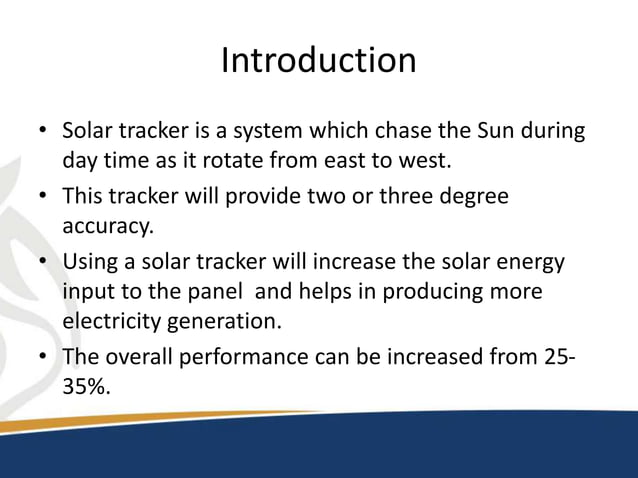 Introduction

• Solar tracker is a system which chase the Sun during day time as it rotate from east to west.

• This tracker will provide two or three degree accuracy.

• Using a solar tracker will increase the solar energy input to the panel and helps in producing more electricity generation.

• The overall performance can be increased from 25-35%.